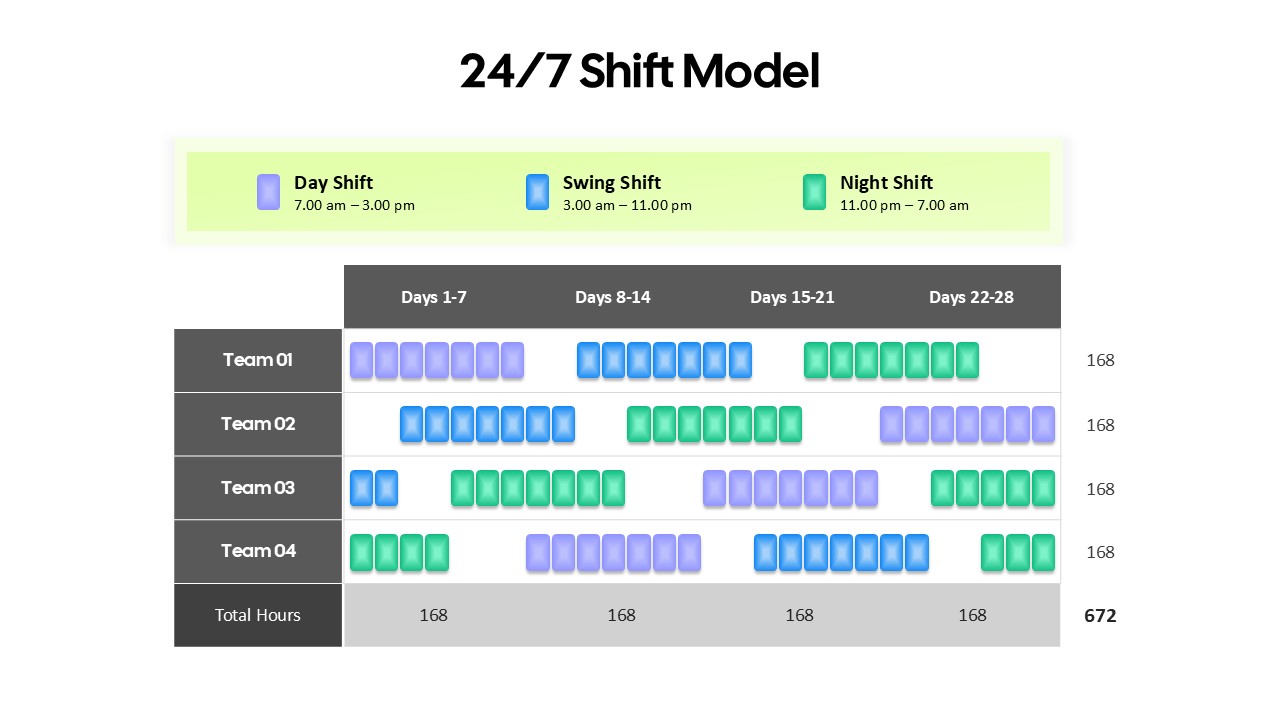 24/7 Shift Model

Day Shift
7.00 am – 3.00 pm

Swing Shift
3.00 am – 11.00 pm

Night Shift
11.00 pm – 7.00 am

| | Days 1-7 | Days 8-14 | Days 15-21 | Days 22-28 | |
|---|---|---|---|---|---|
| Team 01 | | | | | 168 |
| Team 02 | | | | | 168 |
| Team 03 | | | | | 168 |
| Team 04 | | | | | 168 |
| Total Hours | 168 | 168 | 168 | 168 | 672 |